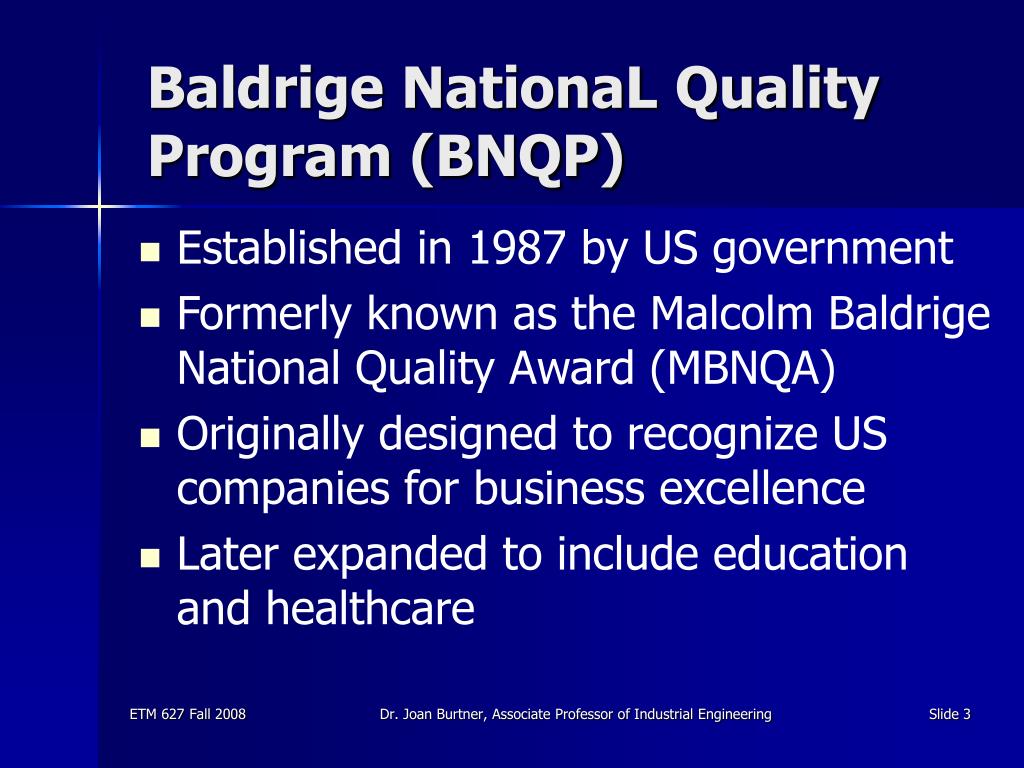 Baldrige NationaL Quality Program (BNQP)

- Established in 1987 by US government
- Formerly known as the Malcolm Baldrige National Quality Award (MBNQA)
- Originally designed to recognize US companies for business excellence
- Later expanded to include education and healthcare

ETM 627 Fall 2008

Dr. Joan Burtner, Associate Professor of Industrial Engineering

Slide 3